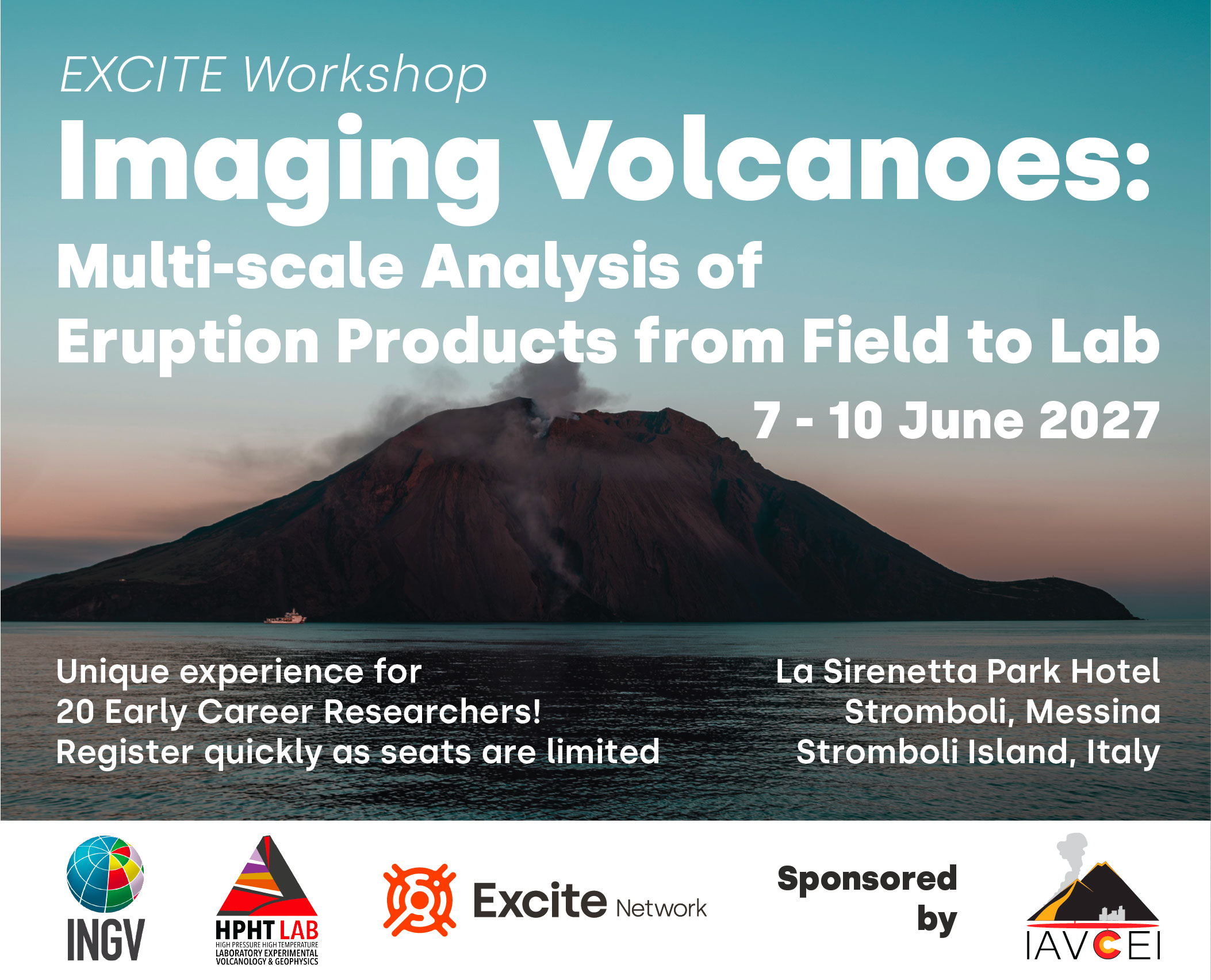 EXCITE Workshop

Imaging Volcanoes:

Multi-scale Analysis of Eruption Products from Field to Lab

7 - 10 June 2027

Unique experience for
20 Early Career Researchers!
Register quickly as seats are limited

La Sirenetta Park Hotel
Stromboli, Messina
Stromboli Island, Italy

INGV

HPHT LAB
HIGH PRESSURE HIGH TEMPERATURE
LABORATORY EXPERIMENTAL
VOLCANOLOGY & GEOPHYSICS

Excite Network

Sponsored by

IAVCEI